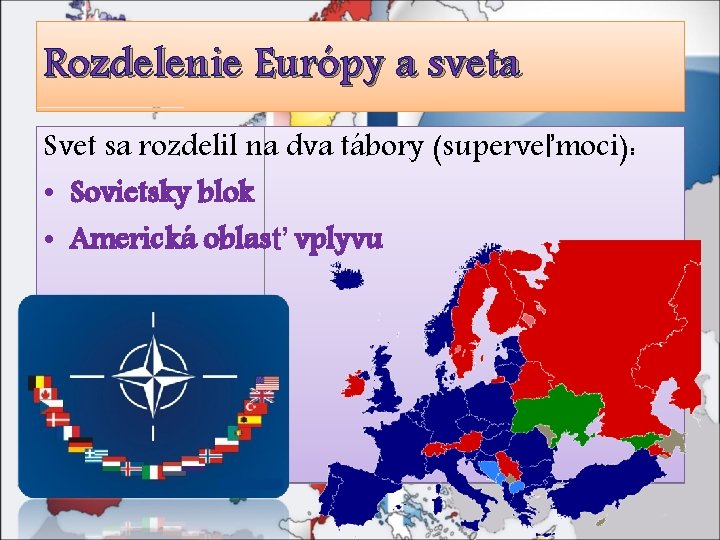 Rozdelenie Európy a sveta

Svet sa rozdelil na dva tábory (superveľmoci):

• Sovietsky blok
• Americká oblasť vplyvu